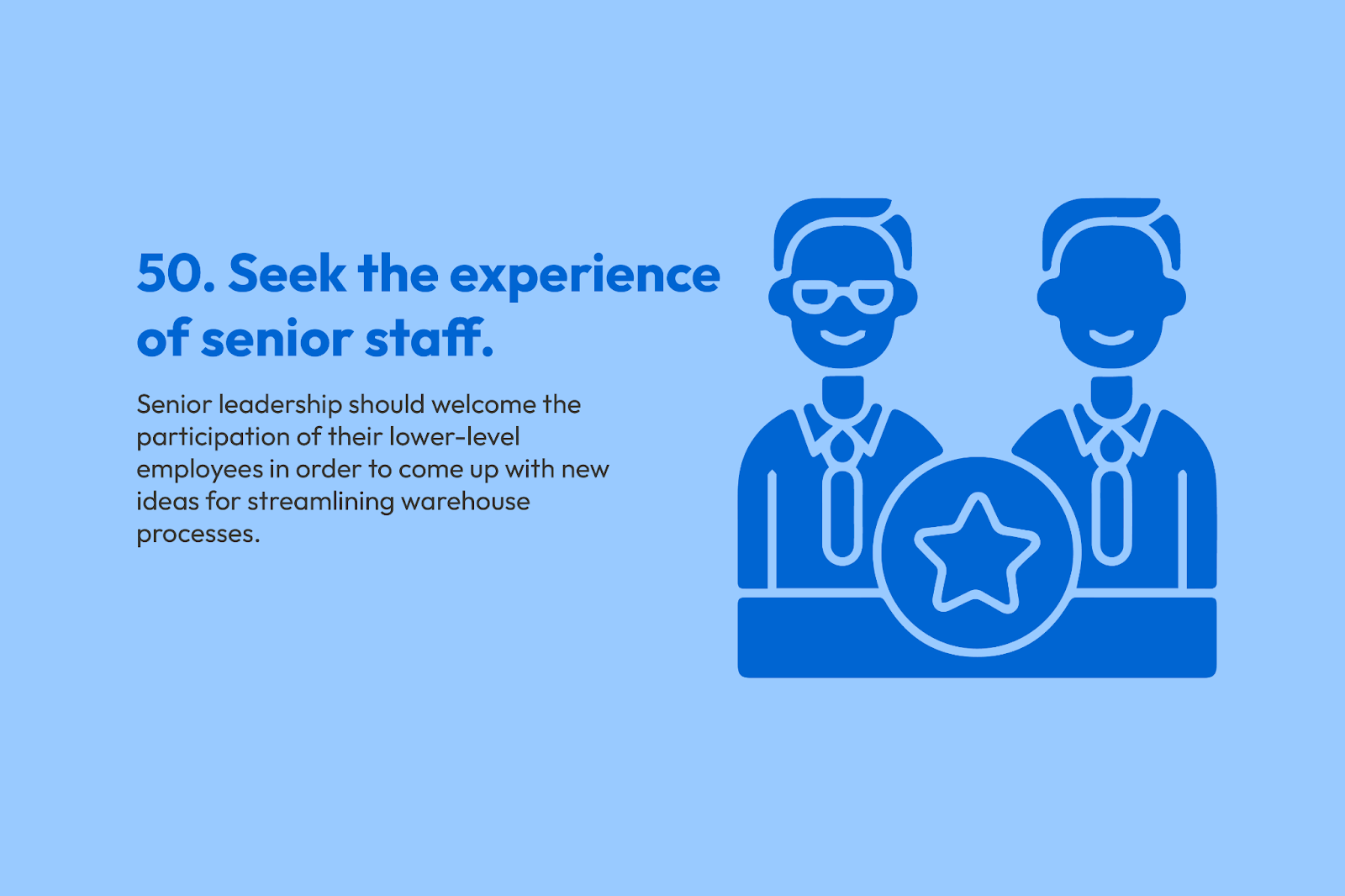 50. Seek the experience of senior staff.

Senior leadership should welcome the participation of their lower-level employees in order to come up with new ideas for streamlining warehouse processes.